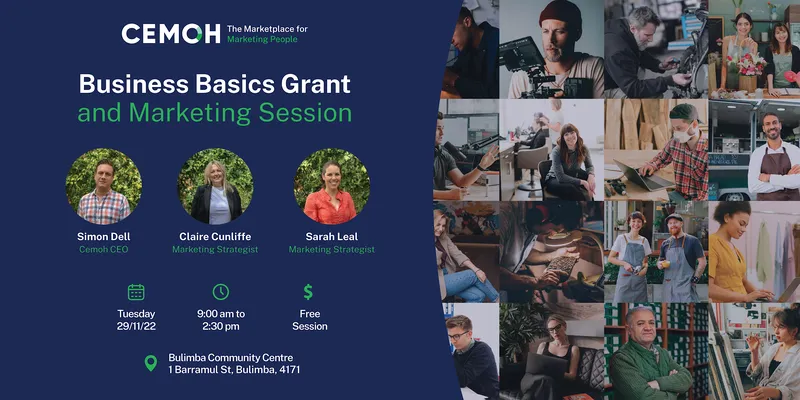 CEMOH The Marketplace for Marketing People

Business Basics Grant and Marketing Session

Simon Dell
Cemoh CEO

Claire Cunliffe
Marketing Strategist

Sarah Leal
Marketing Strategist

Tuesday 29/11/22

9:00 am to 2:30 pm

$
Free Session

Bulimba Community Centre
1 Barramul St, Bulimba, 4171